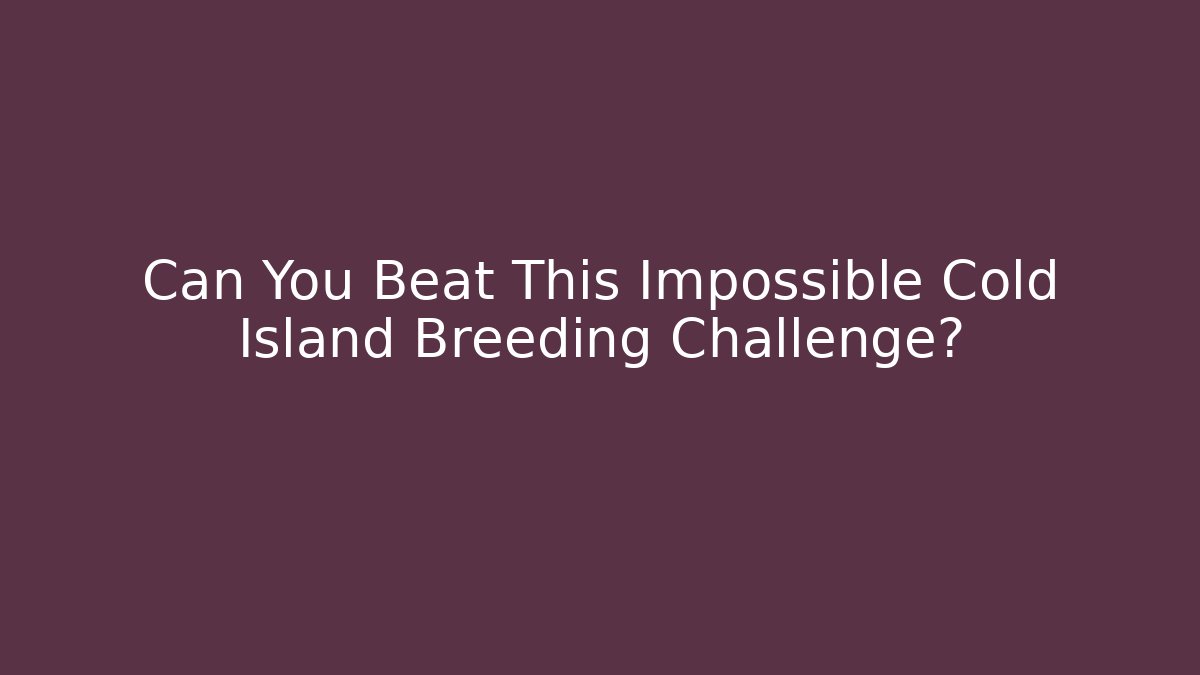 Can You Beat This Impossible Cold Island Breeding Challenge?